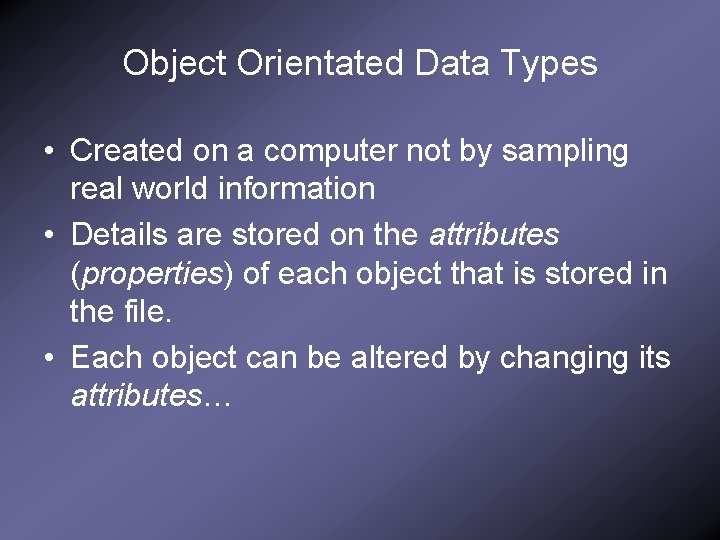 Object Orientated Data Types

• Created on a computer not by sampling real world information
• Details are stored on the attributes (properties) of each object that is stored in the file.
• Each object can be altered by changing its attributes…